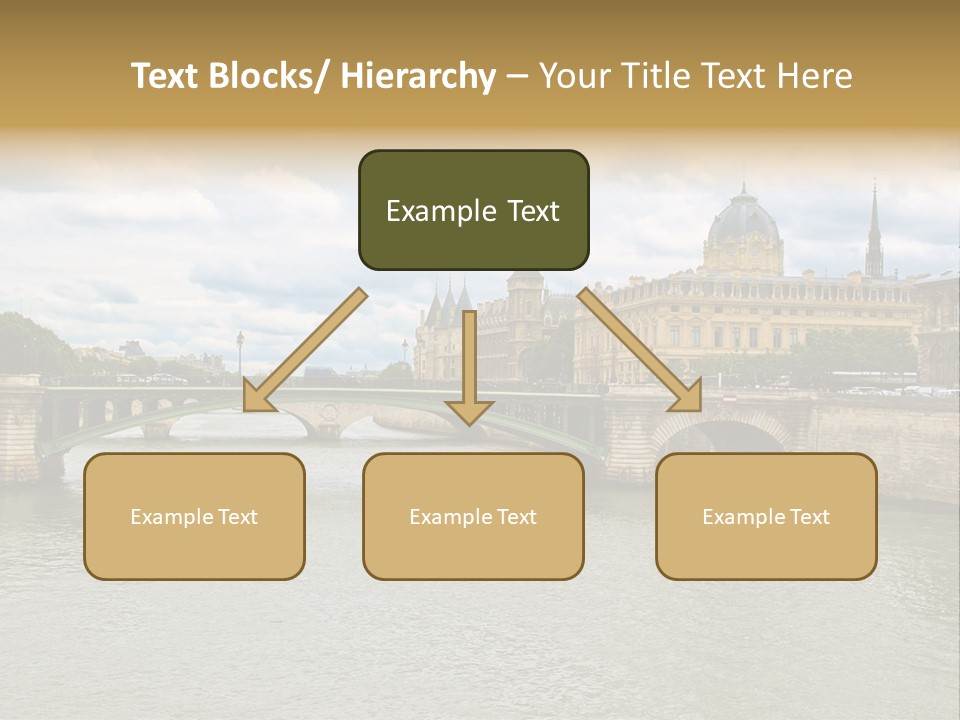 Text Blocks/ Hierarchy – Your Title Text Here

Example Text

Example Text

Example Text

Example Text